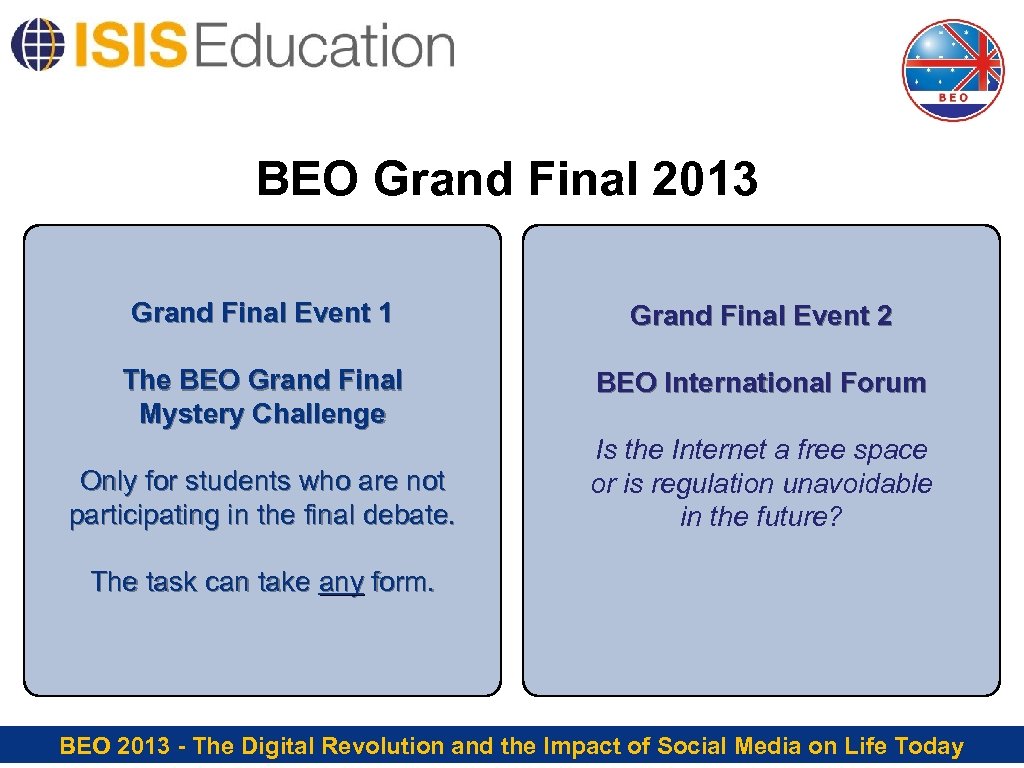 ISIS Education

BEO

BEO Grand Final 2013

Grand Final Event 1

The BEO Grand Final Mystery Challenge

Only for students who are not participating in the final debate.

The task can take any form.

Grand Final Event 2

BEO International Forum

Is the Internet a free space or is regulation unavoidable in the future?

BEO 2013 - The Digital Revolution and the Impact of Social Media on Life Today